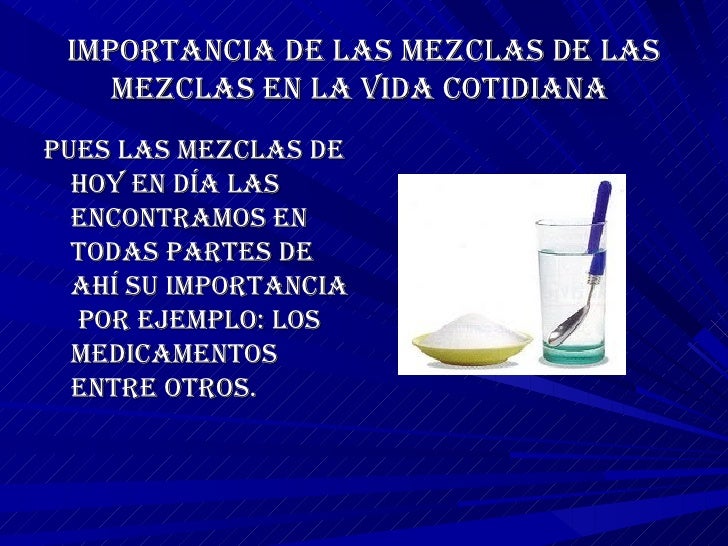 IMPORTANCIA DE LAS MEZCLAS DE LAS MEZCLAS EN LA VIDA COTIDIANA

PUES LAS MEZCLAS DE HOY EN DÍA LAS ENCONTRAMOS EN TODAS PARTES DE AHÍ SU IMPORTANCIA POR EJEMPLO: LOS MEDICAMENTOS ENTRE OTROS.